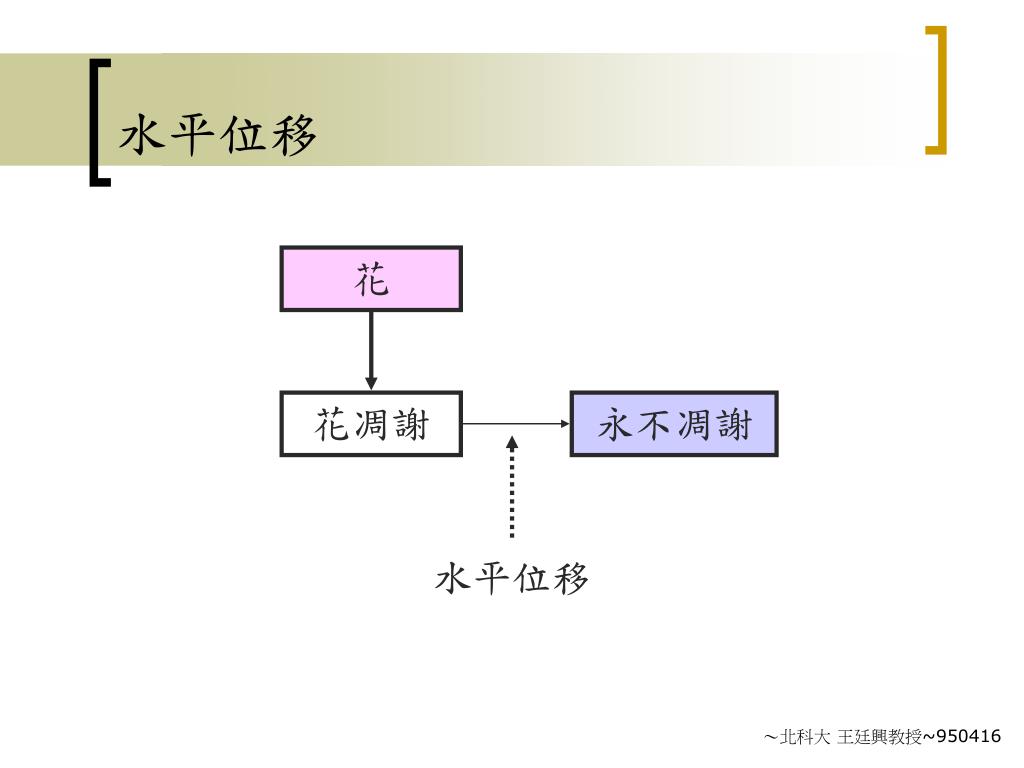 水平位移

花

花凋謝

永不凋謝

水平位移

～北科大 王廷興教授~950416